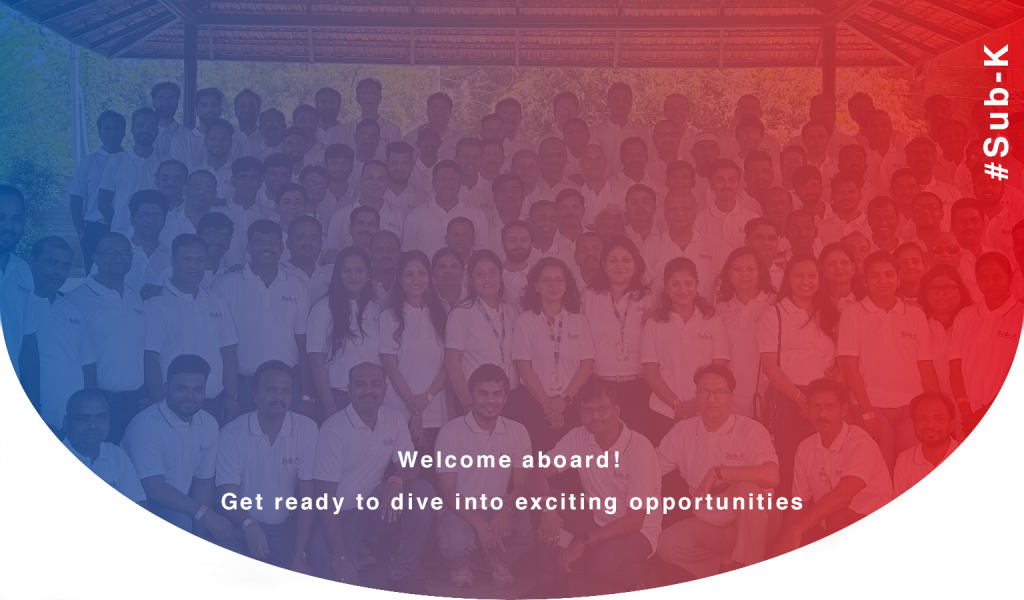 #Sub-K

Welcome aboard!

Get ready to dive into exciting opportunities